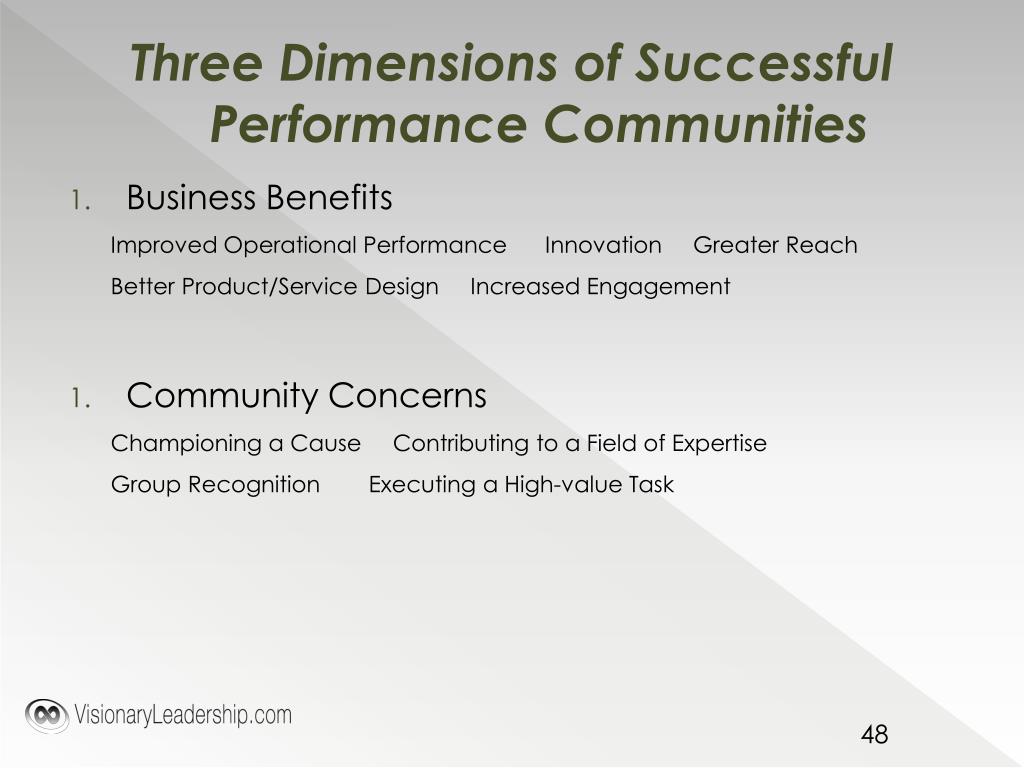 Three Dimensions of Successful Performance Communities

1. Business Benefits

Improved Operational Performance  Innovation  Greater Reach

Better Product/Service Design  Increased Engagement

1. Community Concerns

Championing a Cause  Contributing to a Field of Expertise

Group Recognition  Executing a High-value Task

VisionaryLeadership.com

48